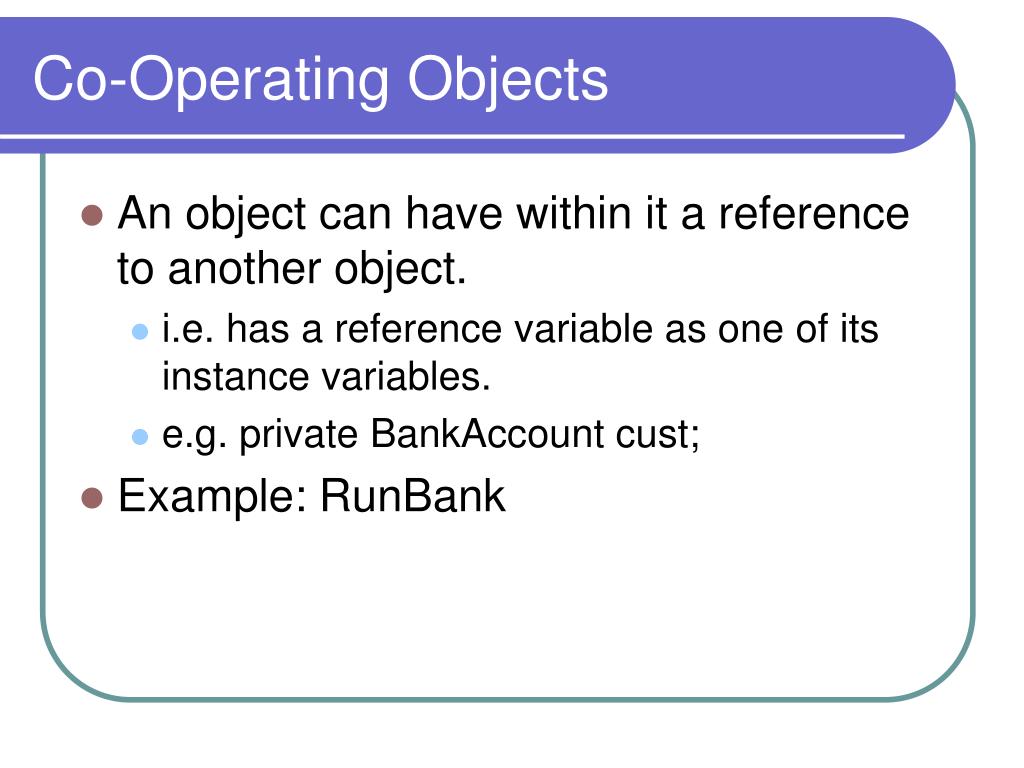 Co-Operating Objects

- An object can have within it a reference to another object.
  - i.e. has a reference variable as one of its instance variables.
  - e.g. private BankAccount cust;
- Example: RunBank